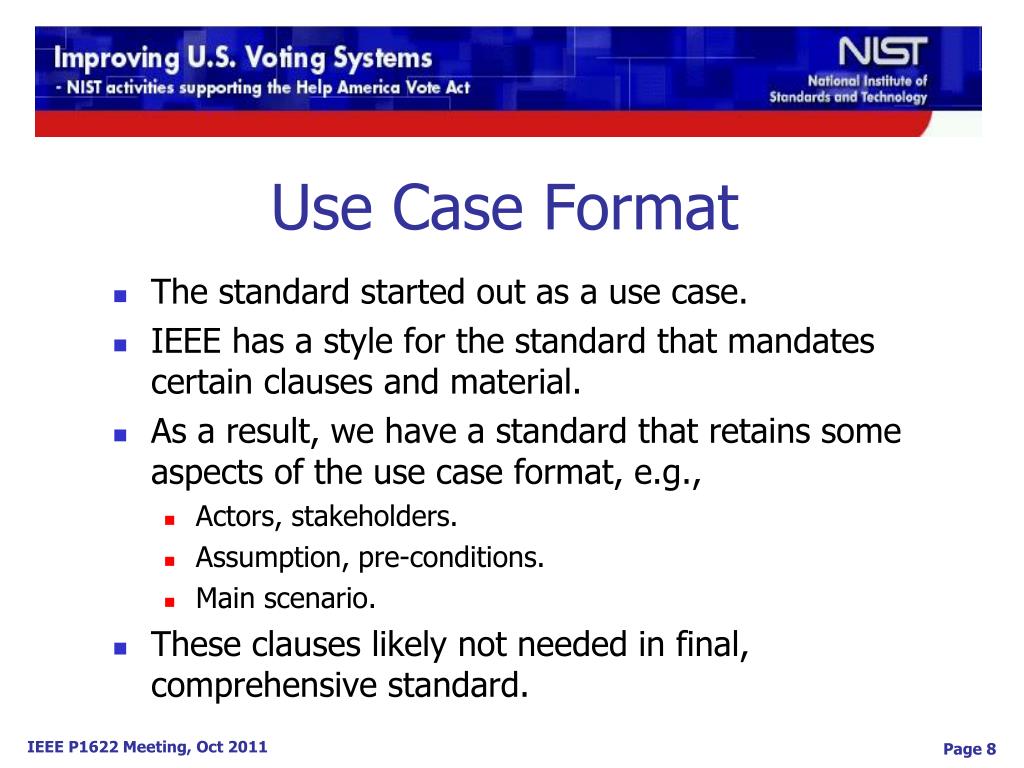 Improving U.S. Voting Systems
- NIST activities supporting the Help America Vote Act

NIST
National Institute of Standards and Technology

Use Case Format

- The standard started out as a use case.
- IEEE has a style for the standard that mandates certain clauses and material.
- As a result, we have a standard that retains some aspects of the use case format, e.g.,
  - Actors, stakeholders.
  - Assumption, pre-conditions.
  - Main scenario.
- These clauses likely not needed in final, comprehensive standard.

IEEE P1622 Meeting, Oct 2011

Page 8